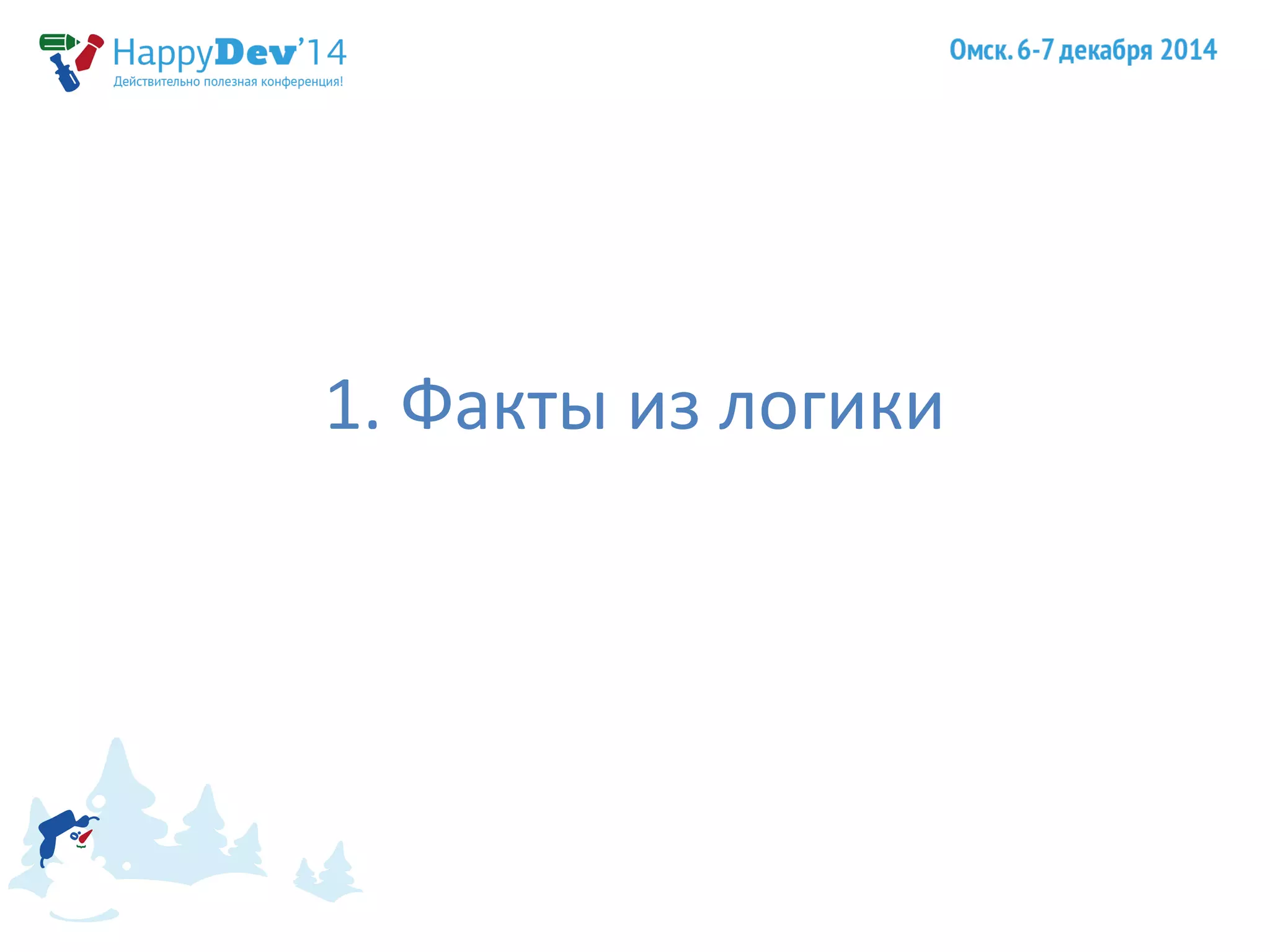 HappyDev'14
Действительно полезная конференция!

Омск. 6-7 декабря 2014

1. Факты из логики